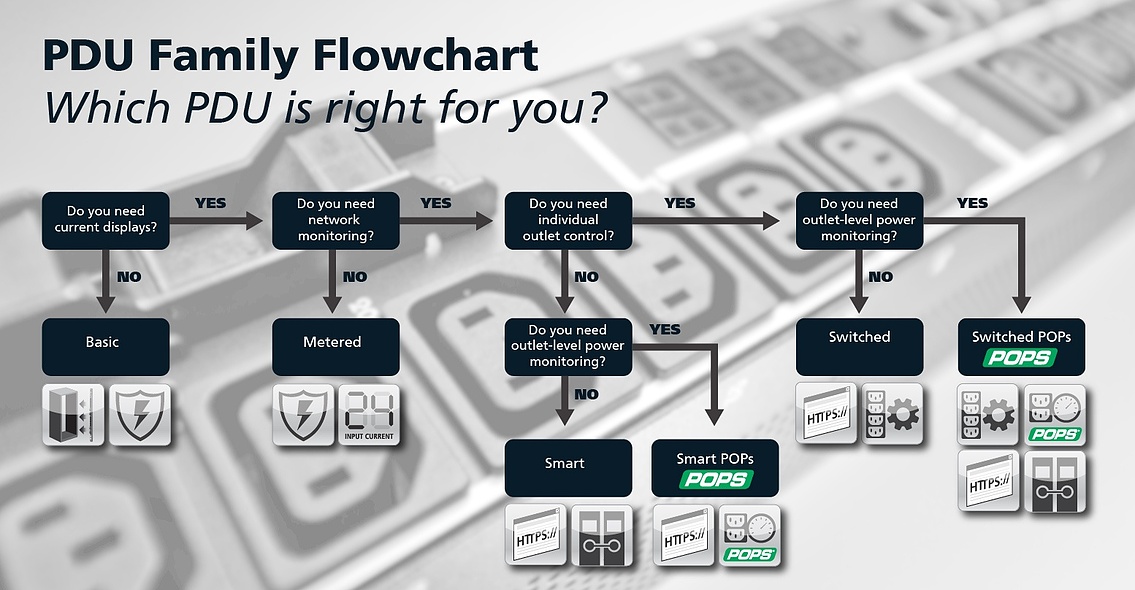 PDU Family Flowchart
Which PDU is right for you?

Do you need current displays?
YES
NO
Basic

Do you need network monitoring?
YES
NO
Metered
24
INPUT CURRENT

Do you need individual outlet control?
YES
NO

Do you need outlet-level power monitoring?
YES
NO
Smart
HTTPS://
Smart POPs
POPS
HTTPS://
POPS

Do you need outlet-level power monitoring?
YES
NO
Switched
HTTPS://

Switched POPs
POPS
POPS
HTTPS://